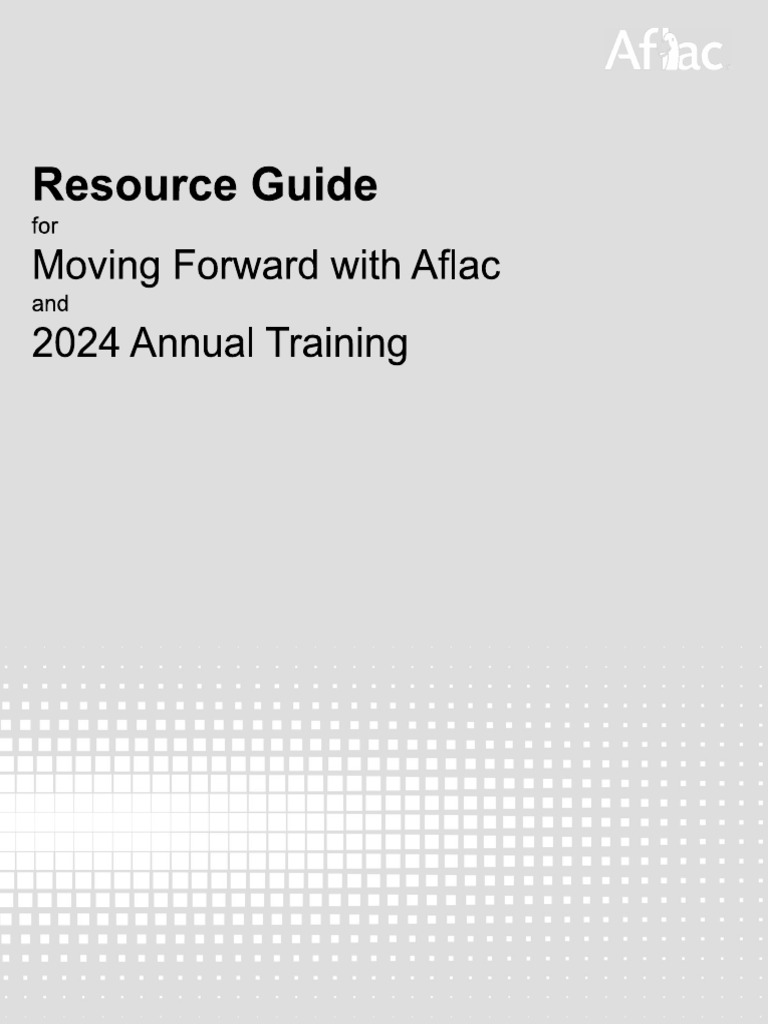 Aflac

Resource Guide
for
Moving Forward with Aflac
and
2024 Annual Training